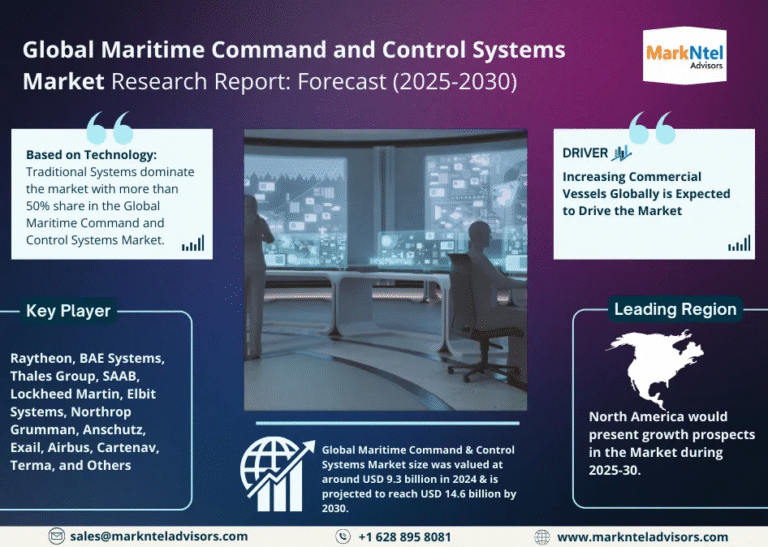 Global Maritime Command and Control Systems Market Research Report: Forecast (2025-2030)

MarkNtel Advisors

Based on Technology: Traditional Systems dominate the market with more than 50% share in the Global Maritime Command and Control Systems Market.

DRIVER

Increasing Commercial Vessels Globally is Expected to Drive the Market

Key Player

Raytheon, BAE Systems, Thales Group, SAAB, Lockheed Martin, Elbit Systems, Northrop Grumman, Anschutz, Exail, Airbus, Cartenav, Terma, and Others

Global Maritime Command & Control Systems Market size was valued at around USD 9.3 billion in 2024 & is projected to reach USD 14.6 billion by 2030.

Leading Region

North America would present growth prospects in the Market during 2025-30.

sales@marknteladvisors.com

+1 628 895 8081

www.marknteladvisors.com